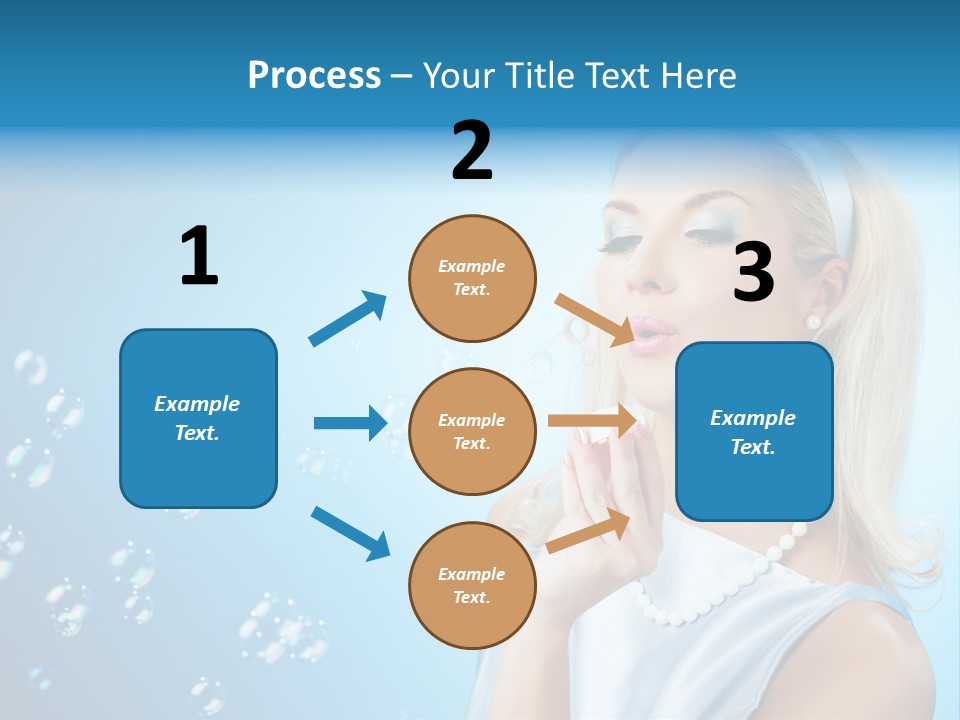 Process – Your Title Text Here

1

Example Text.

2

Example Text.

Example Text.

Example Text.

3

Example Text.